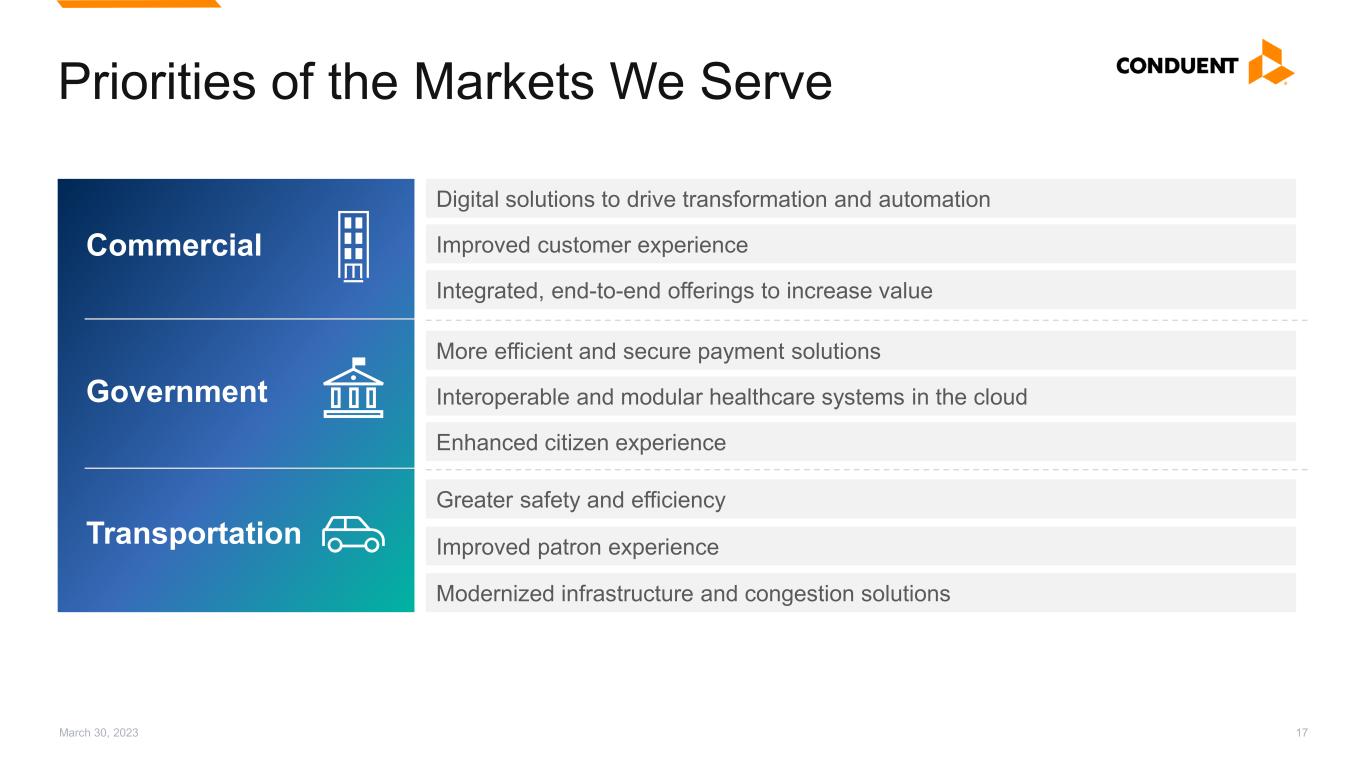 Priorities of the Markets We Serve

CONDUENT

Commercial

Digital solutions to drive transformation and automation

Improved customer experience

Integrated, end-to-end offerings to increase value

Government

More efficient and secure payment solutions

Interoperable and modular healthcare systems in the cloud

Enhanced citizen experience

Transportation

Greater safety and efficiency

Improved patron experience

Modernized infrastructure and congestion solutions

March 30, 2023

17